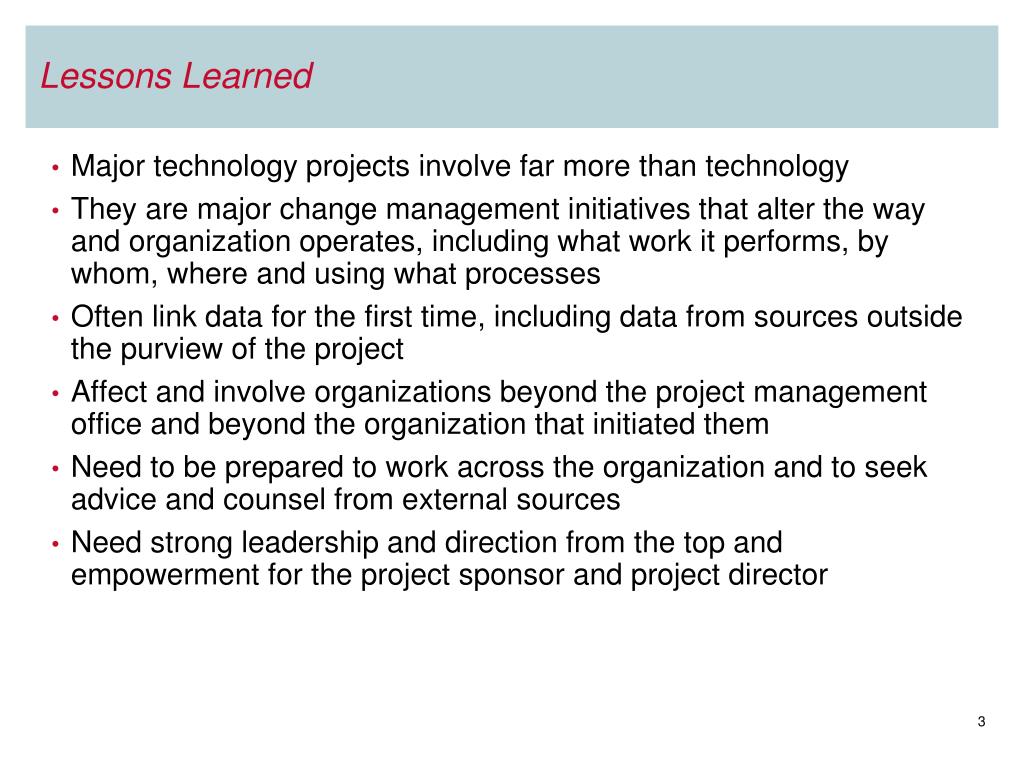 Lessons Learned

• Major technology projects involve far more than technology
• They are major change management initiatives that alter the way and organization operates, including what work it performs, by whom, where and using what processes
• Often link data for the first time, including data from sources outside the purview of the project
• Affect and involve organizations beyond the project management office and beyond the organization that initiated them
• Need to be prepared to work across the organization and to seek advice and counsel from external sources
• Need strong leadership and direction from the top and empowerment for the project sponsor and project director

3